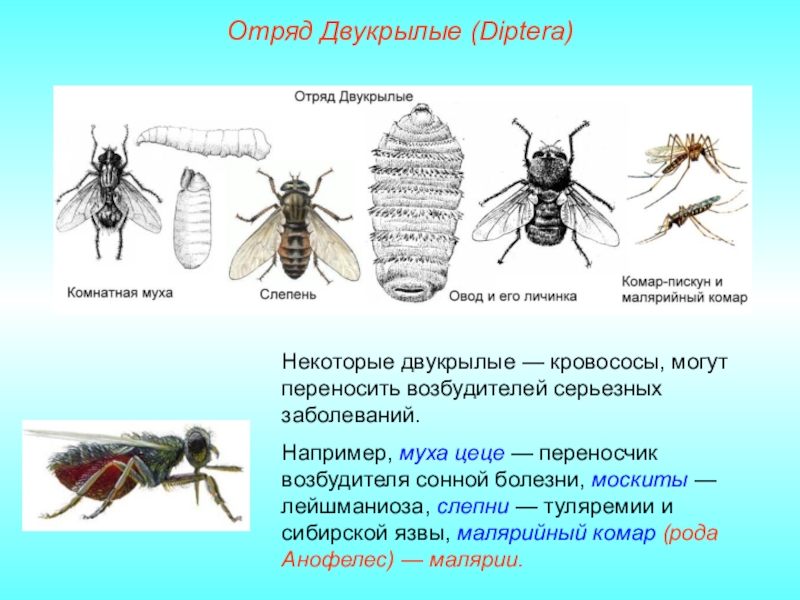 Отряд Двукрылые (Diptera)

Отряд Двукрылые

Комнатная муха

Слепень

Овод и его личинка

Комар-пискун и малярийный комар

Некоторые двукрылые — кровососы, могут переносить возбудителей серьезных заболеваний.

Например, муха цеце — переносчик возбудителя сонной болезни, москиты — лейшманиоза, слепни — туляремии и сибирской язвы, малярийный комар (рода Анофелес) — малярии.